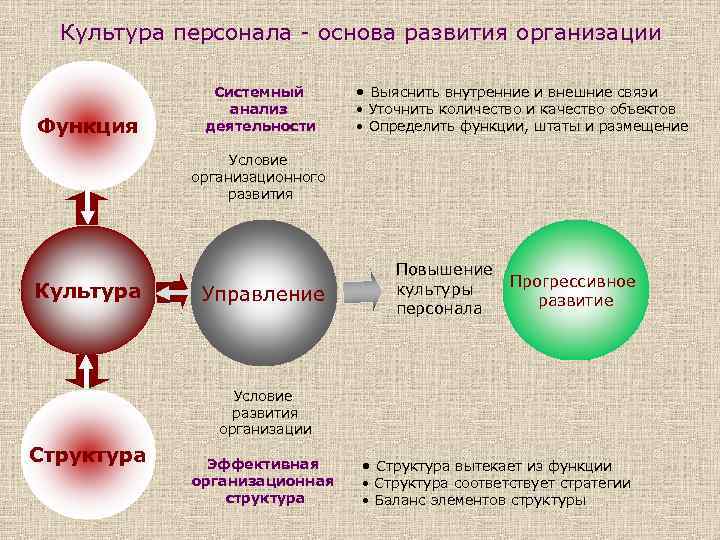 Культура персонала - основа развития организации

Функция

Системный анализ деятельности

• Выяснить внутренние и внешние связи
• Уточнить количество и качество объектов
• Определить функции, штаты и размещение

Условие организационного развития

Культура

Управление

Повышение культуры персонала

Прогрессивное развитие

Условие развития организации

Структура

Эффективная организационная структура

• Структура вытекает из функции
• Структура соответствует стратегии
• Баланс элементов структуры